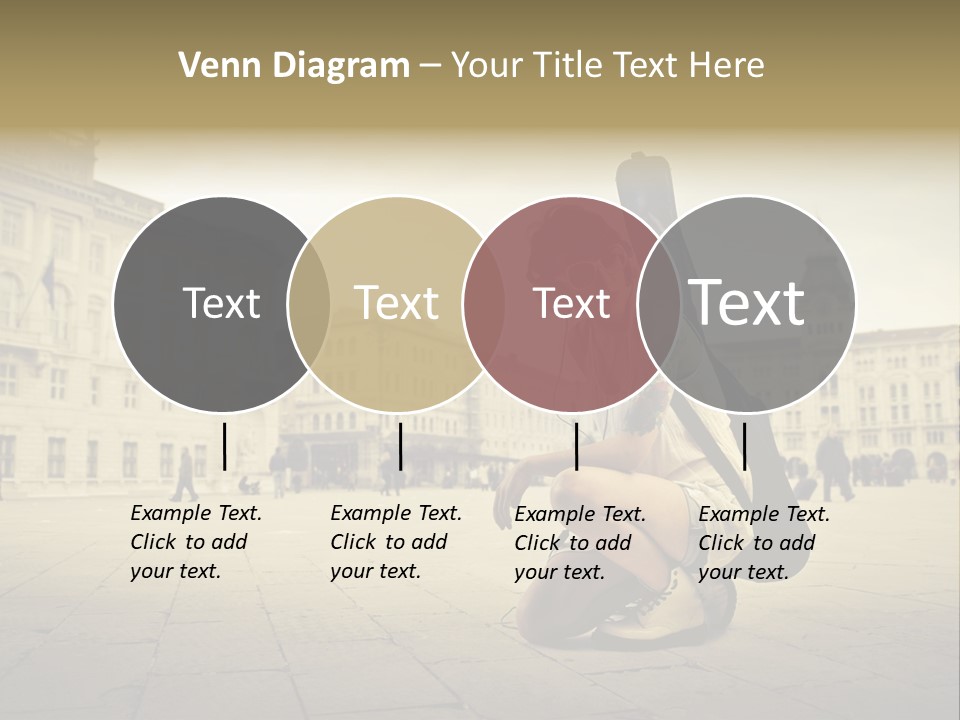 Venn Diagram – Your Title Text Here

Text

Text

Text

Text

Example Text. Click to add your text.

Example Text. Click to add your text.

Example Text. Click to add your text.

Example Text. Click to add your text.